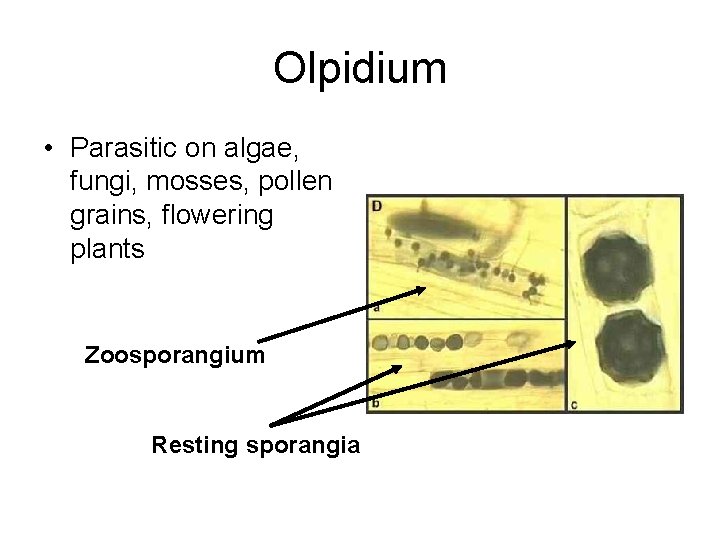 Olpidium

• Parasitic on algae, fungi, mosses, pollen grains, flowering plants

D

a

b

c

Zoosporangium

Resting sporangia